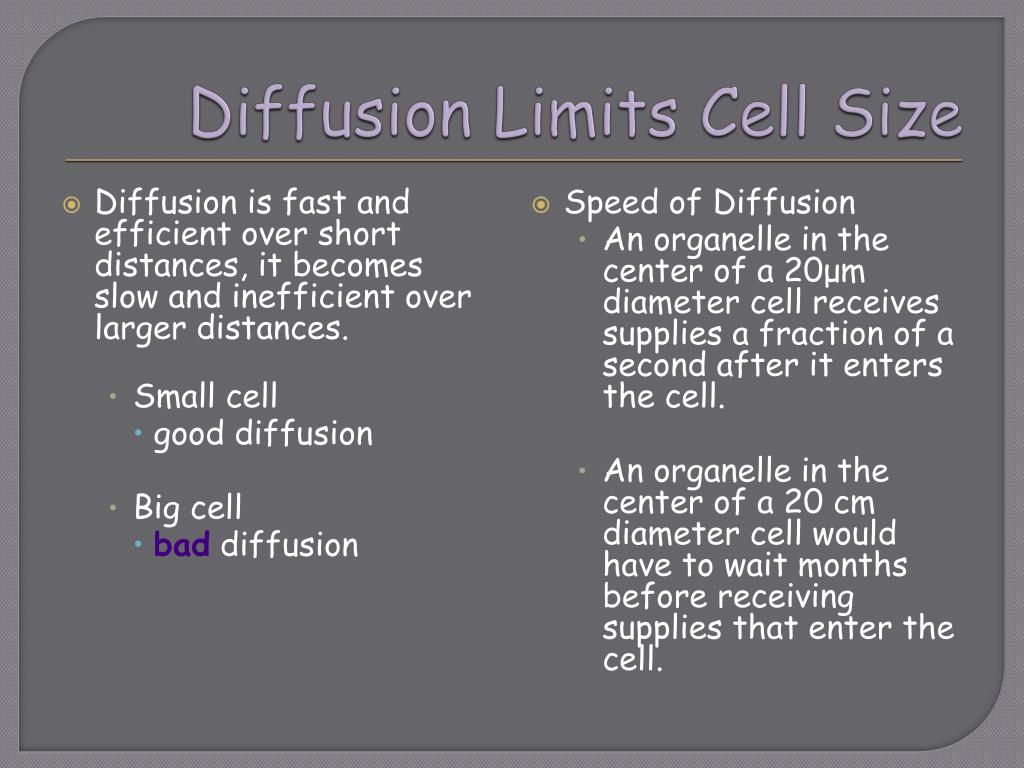 Diffusion Limits Cell Size

Diffusion is fast and efficient over short distances, it becomes slow and inefficient over larger distances.

Small cell
good diffusion

Big cell
bad diffusion

Speed of Diffusion
An organelle in the center of a 20μm diameter cell receives supplies a fraction of a second after it enters the cell.

An organelle in the center of a 20 cm diameter cell would have to wait months before receiving supplies that enter the cell.